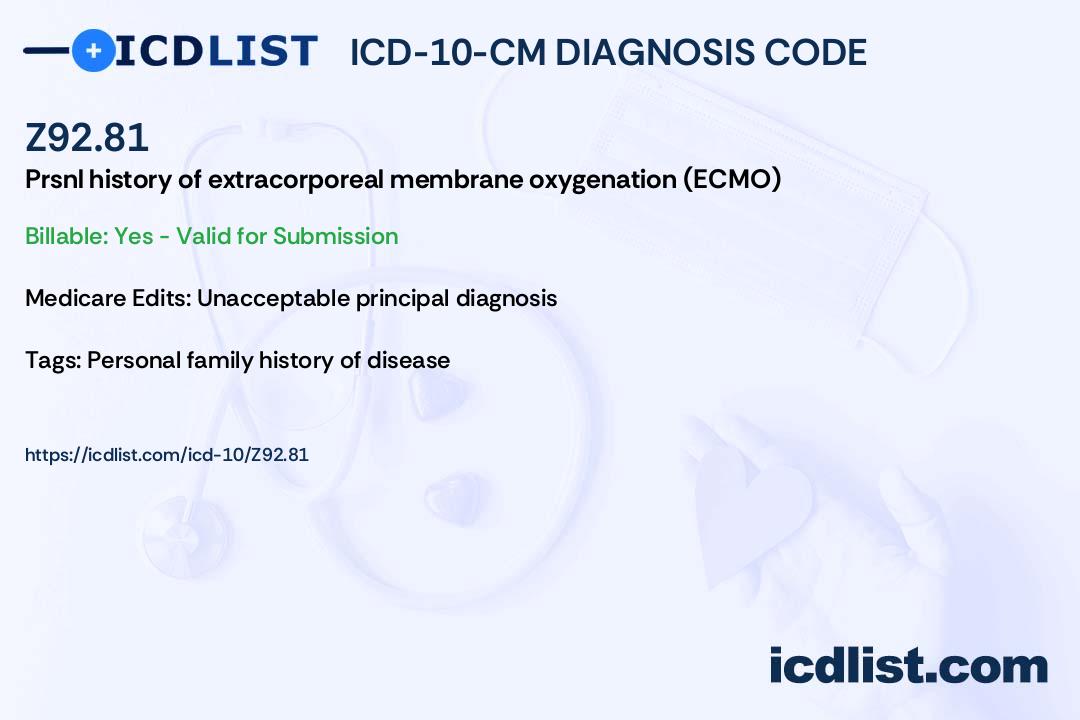 ICDLIST ICD-10-CM DIAGNOSIS CODE

Z92.81
Prsnl history of extracorporeal membrane oxygenation (ECMO)

Billable: Yes - Valid for Submission

Medicare Edits: Unacceptable principal diagnosis

Tags: Personal family history of disease

https://icdlist.com/icd-10/Z92.81

icdlist.com